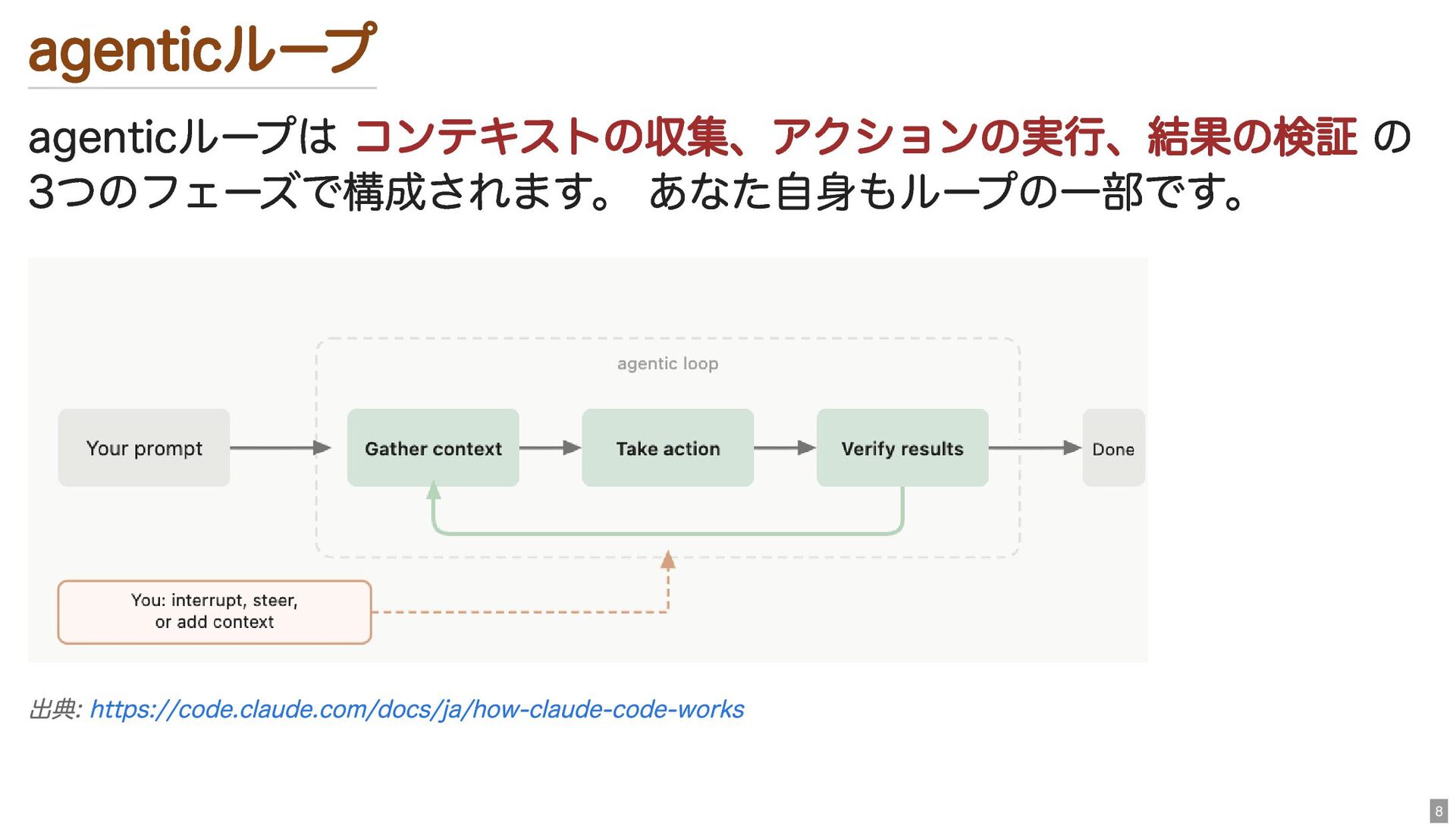 agenticループ

agenticループは コンテキストの収集、アクションの実行、結果の検証 の3つのフェーズで構成されます。 あなた自身もループの一部です。

agentic loop

Your prompt

Gather context

Take action

Verify results

Done

You: interrupt, steer, or add context

出典: https://code.claude.com/docs/ja/how-claude-code-works

8